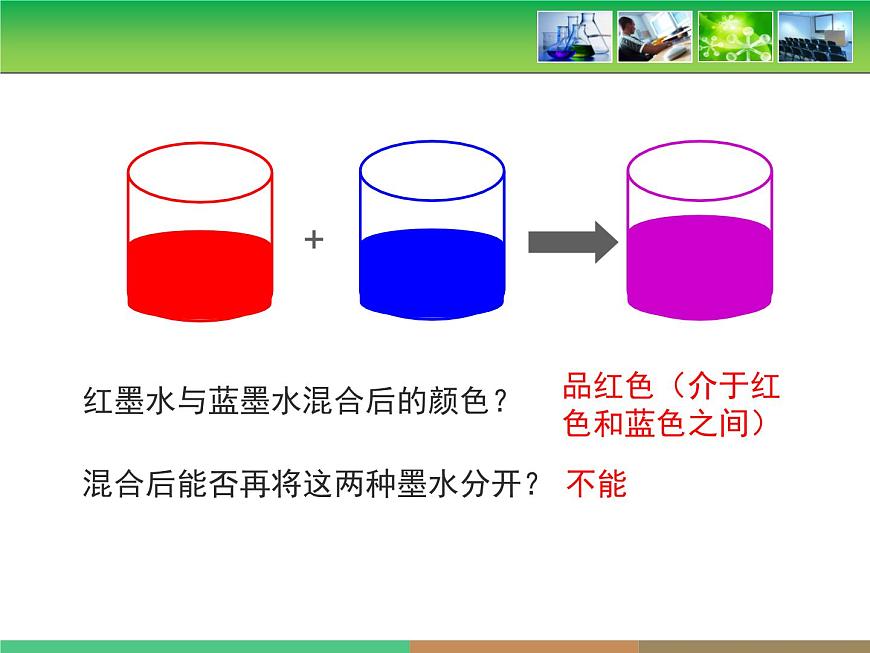 +

红墨水与蓝墨水混合后的颜色？ 品红色（介于红色和蓝色之间）

混合后能否再将这两种墨水分开？ 不能